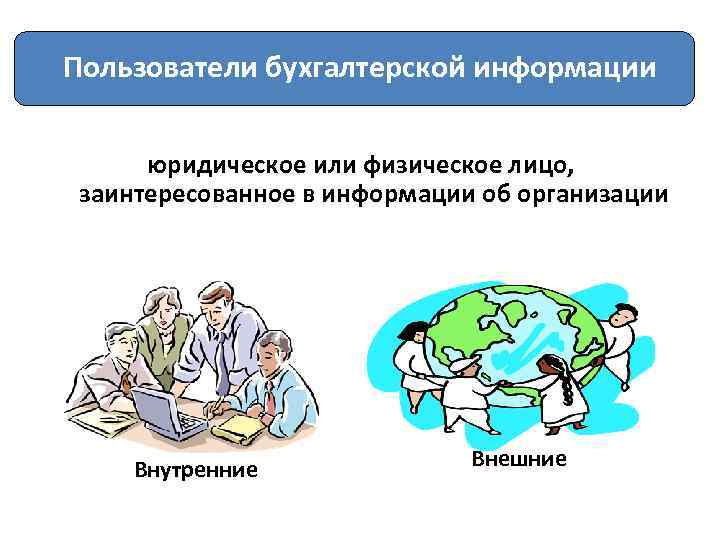 Пользователи бухгалтерской информации

юридическое или физическое лицо, заинтересованное в информации об организации

Внутренние

Внешние